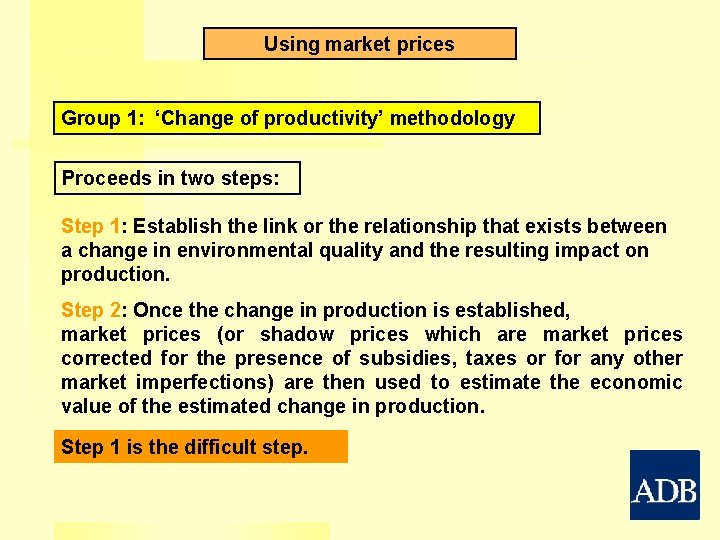 Using market prices

Group 1: ‘Change of productivity’ methodology

Proceeds in two steps:

Step 1: Establish the link or the relationship that exists between a change in environmental quality and the resulting impact on production.

Step 2: Once the change in production is established,
market prices (or shadow prices which are market prices corrected for the presence of subsidies, taxes or for any other market imperfections) are then used to estimate the economic value of the estimated change in production.

Step 1 is the difficult step.

ADB